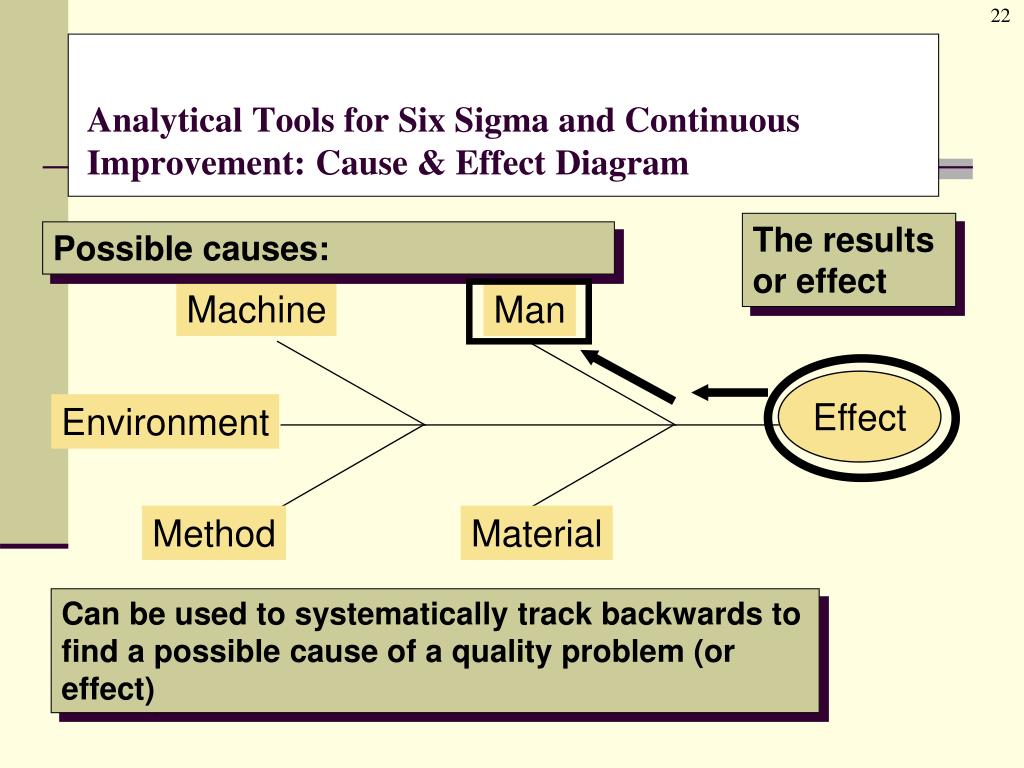 22

Analytical Tools for Six Sigma and Continuous Improvement: Cause & Effect Diagram

Possible causes:

The results or effect

Machine

Man

Environment

Effect

Method

Material

Can be used to systematically track backwards to find a possible cause of a quality problem (or effect)